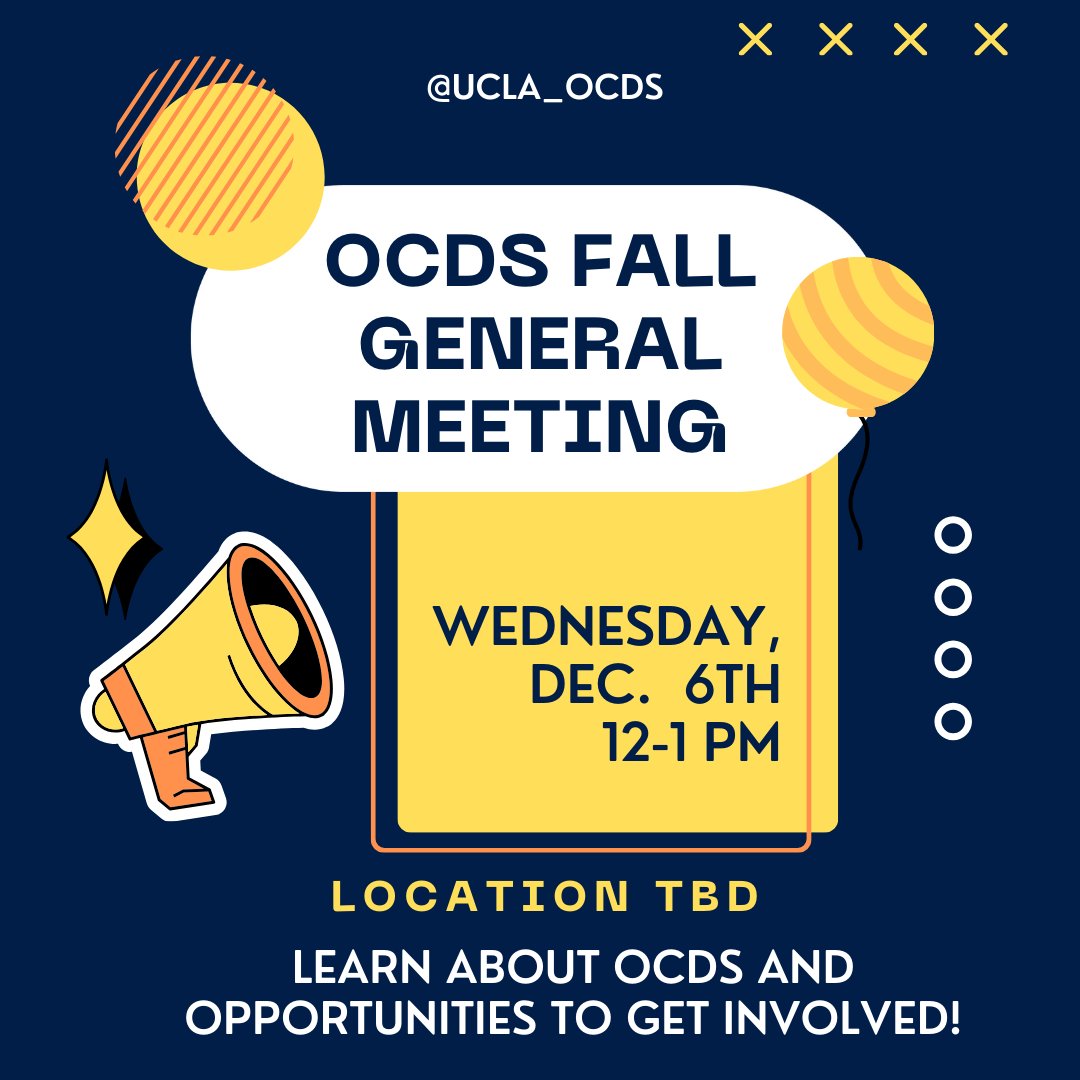 @UCLA_OCDS

OCDS FALL GENERAL MEETING

WEDNESDAY, DEC. 6TH 12-1 PM

LOCATION TBD

LEARN ABOUT OCDS AND OPPORTUNITIES TO GET INVOLVED!